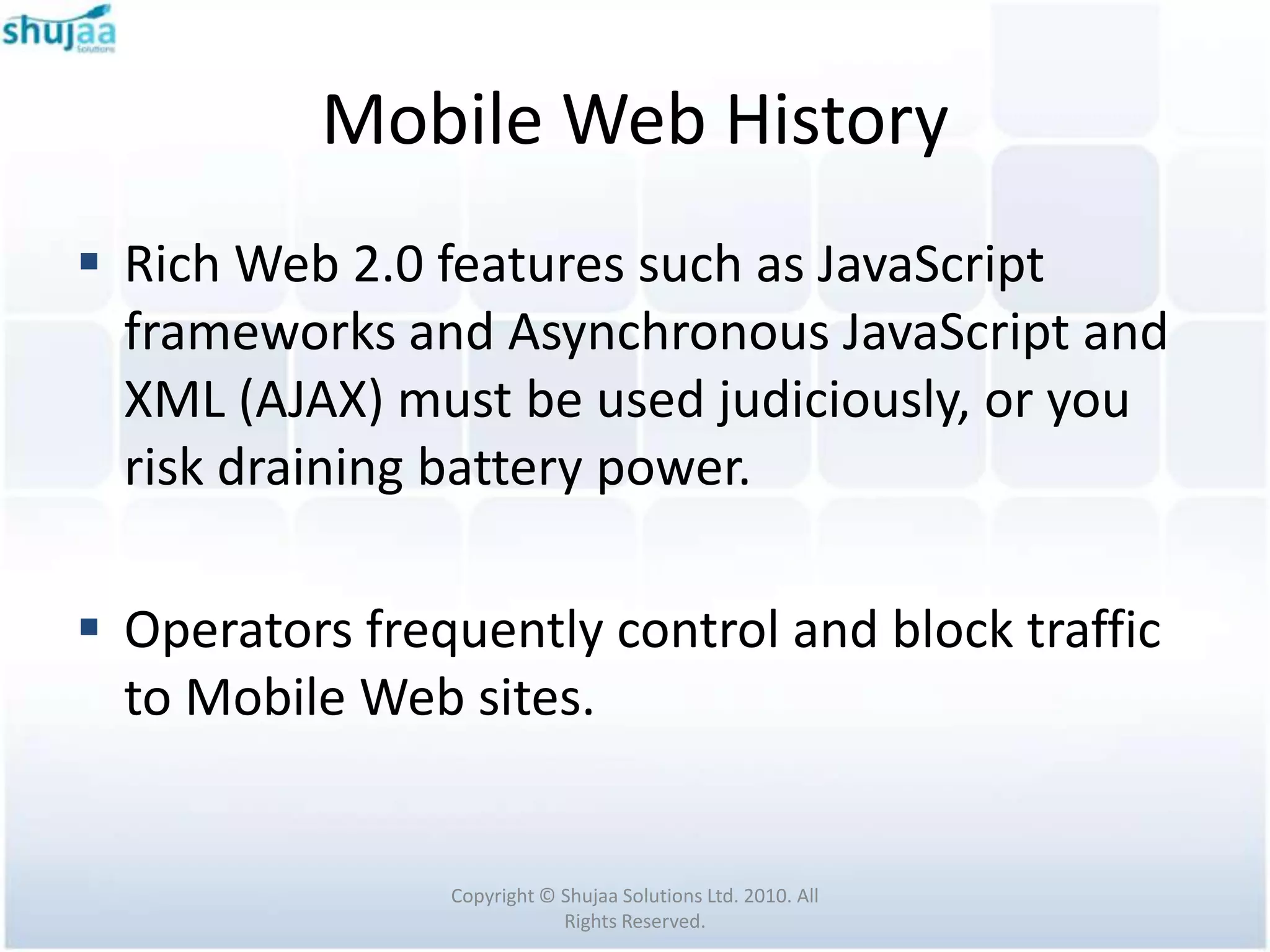 shujaa
Solutions

Mobile Web History

▪ Rich Web 2.0 features such as JavaScript frameworks and Asynchronous JavaScript and XML (AJAX) must be used judiciously, or you risk draining battery power.

▪ Operators frequently control and block traffic to Mobile Web sites.

Copyright © Shujaa Solutions Ltd. 2010. All Rights Reserved.